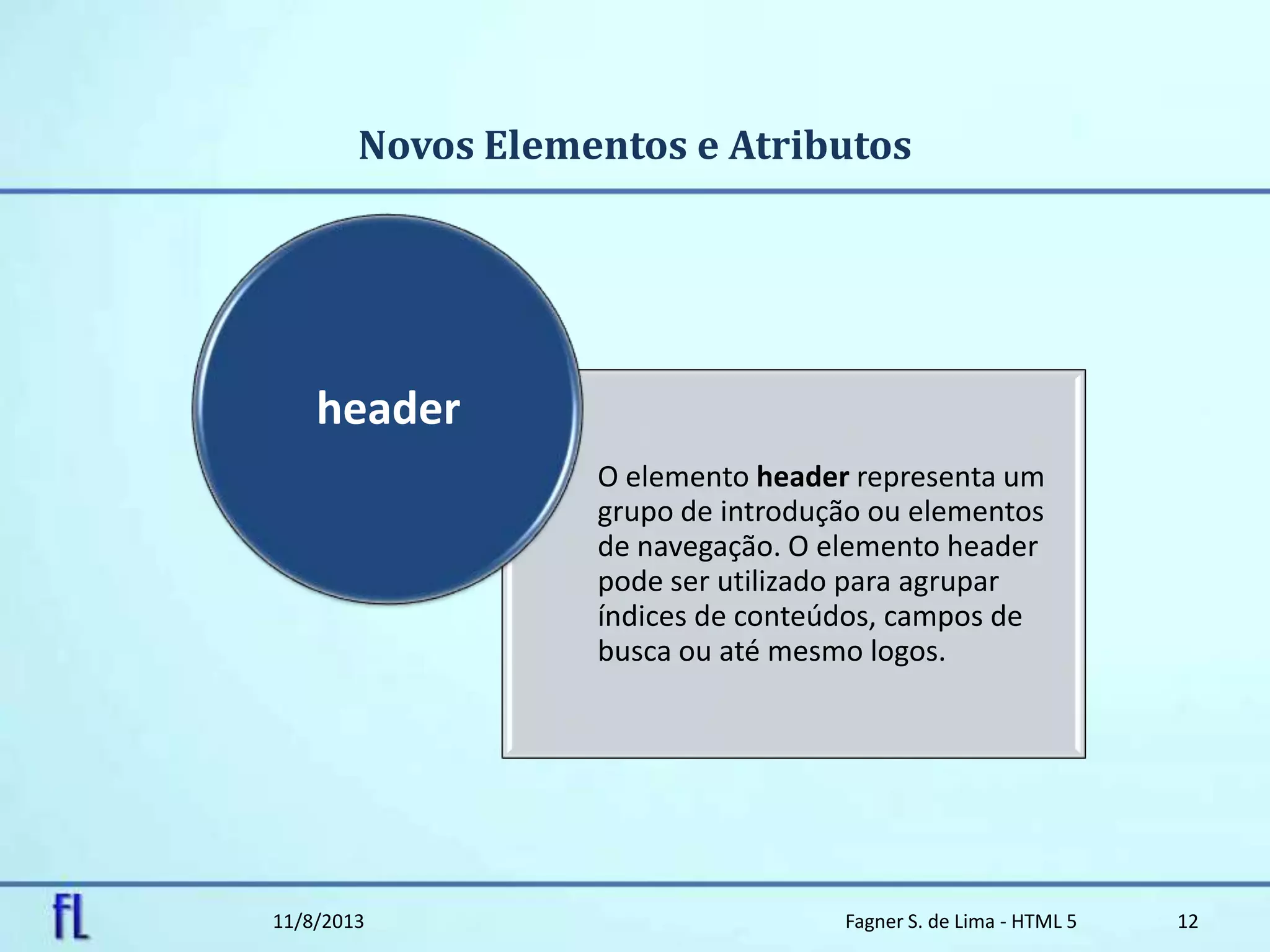 Novos Elementos e Atributos

header

O elemento header representa um grupo de introdução ou elementos de navegação. O elemento header pode ser utilizado para agrupar índices de conteúdos, campos de busca ou até mesmo logos.

fL

11/8/2013

Fagner S. de Lima - HTML 5

12